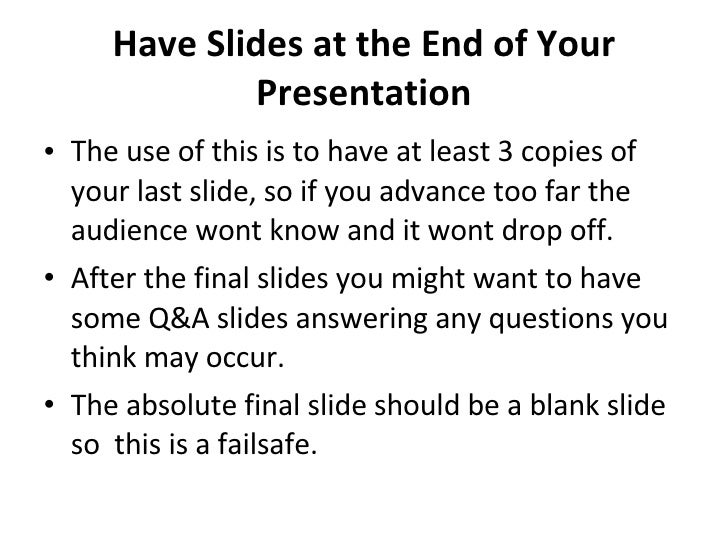 Have Slides at the End of Your Presentation

• The use of this is to have at least 3 copies of your last slide, so if you advance too far the audience wont know and it wont drop off.

• After the final slides you might want to have some Q&A slides answering any questions you think may occur.

• The absolute final slide should be a blank slide so  this is a failsafe.